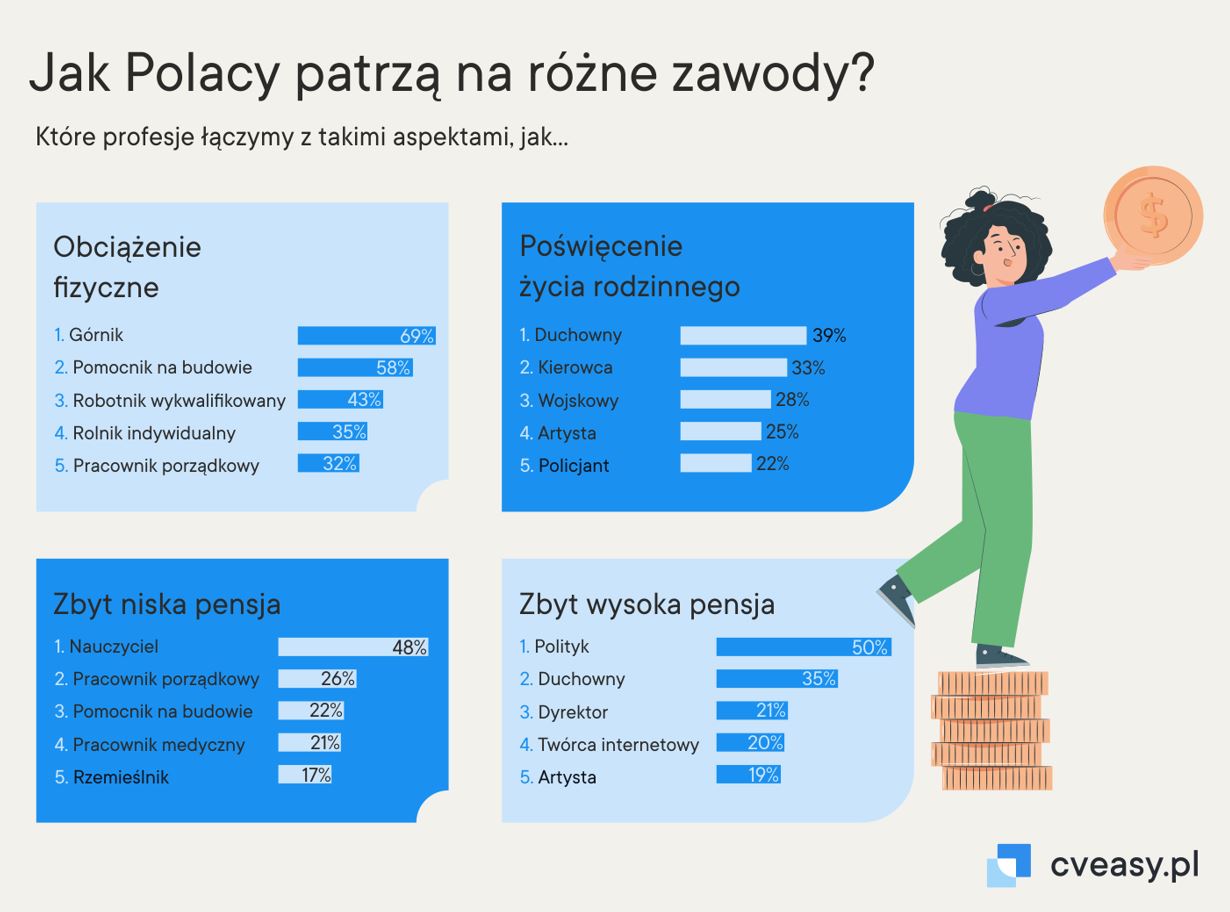 Jak Polacy patrzą na różne zawody?

Które profesje łączymy z takimi aspektami, jak...

Obciążenie fizyczne

1. Górnik 69%
2. Pomocnik na budowie 58%
3. Robotnik wykwalifikowany 43%
4. Rolnik indywidualny 35%
5. Pracownik porządkowy 32%

Poświęcenie życia rodzinnego

1. Duchowny 39%
2. Kierowca 33%
3. Wojskowy 28%
4. Artysta 25%
5. Policjant 22%

Zbyt niska pensja

1. Nauczyciel 48%
2. Pracownik porządkowy 26%
3. Pomocnik na budowie 22%
4. Pracownik medyczny 21%
5. Rzemieślnik 17%

Zbyt wysoka pensja

1. Polityk 50%
2. Duchowny 35%
3. Dyrektor 21%
4. Twórca internetowy 20%
5. Artysta 19%

$

cveasy.pl